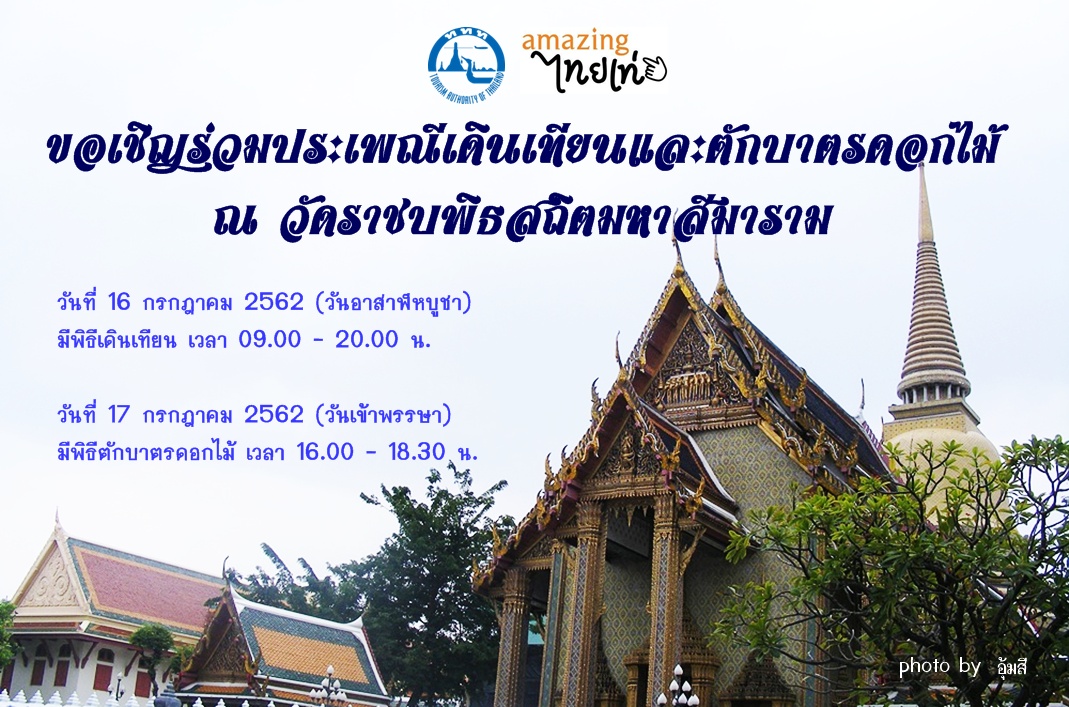 ททท
TOURISM AUTHORITY OF THAILAND

amazing ไทยเท่

ขอเชิญร่วมประเพณีเดินเทียนและตักบาตรดอกไม้
ณ วัดราชบพิธสถิตมหาสีมาราม

วันที่ 16 กรกฎาคม 2562 (วันอาสาฬหบูชา)
มีพิธีเดินเทียน เวลา 09.00 - 20.00 น.

วันที่ 17 กรกฎาคม 2562 (วันเข้าพรรษา)
มีพิธีตักบาตรดอกไม้ เวลา 16.00 - 18.30 น.

photo by อุ้มสี